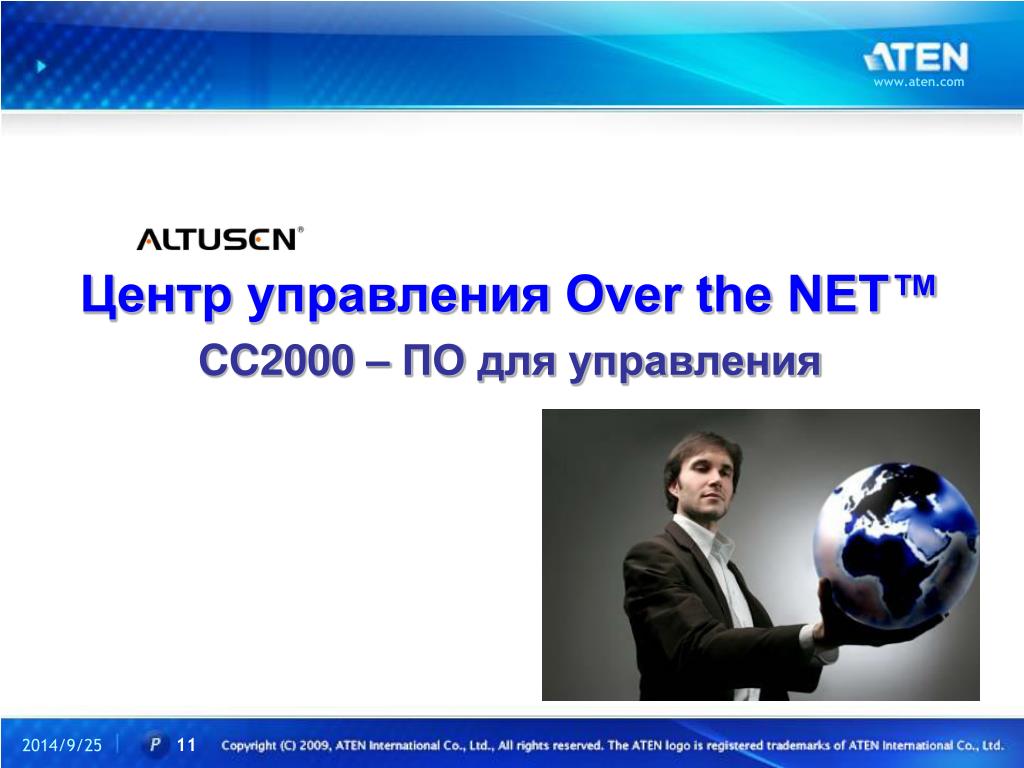 ATEN
www.aten.com

ALTUSEN®

Центр управления Over the NET™

CC2000 – ПО для управления

2014/9/25 P 11 Copyright (C) 2009, ATEN International Co., Ltd., All rights reserved. The ATEN logo is registered trademarks of ATEN International Co., Ltd.